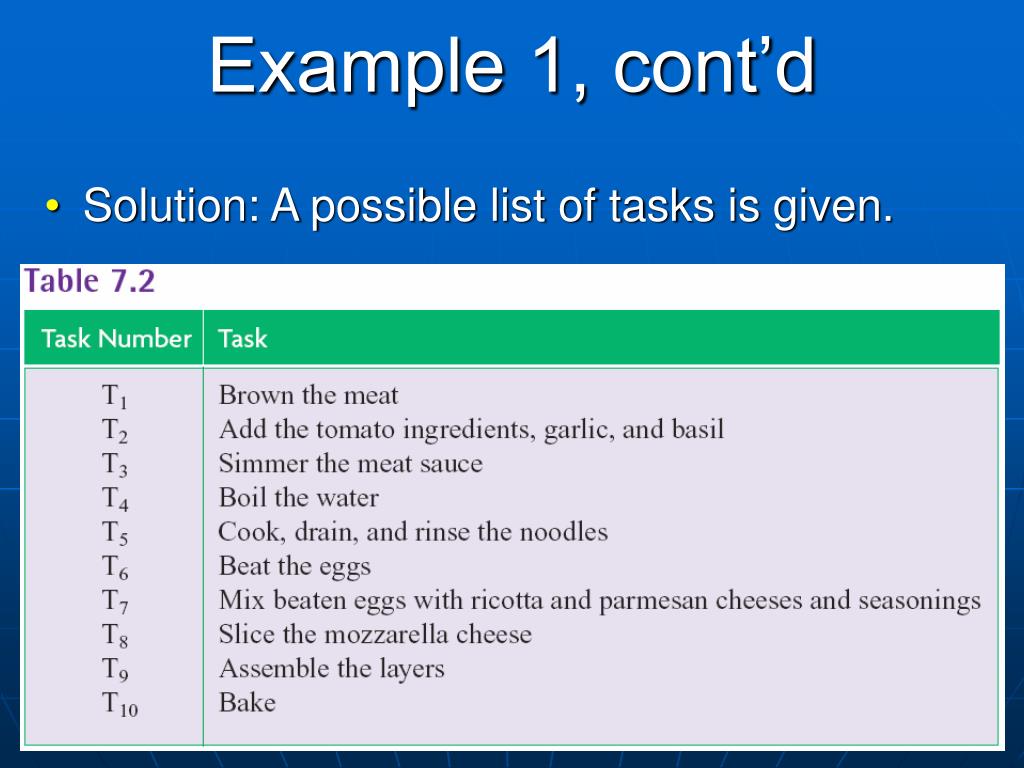 Example 1, cont’d

• Solution: A possible list of tasks is given.

Table 7.2

| Task Number | Task |
|---|---|
| $T_1$ | Brown the meat |
| $T_2$ | Add the tomato ingredients, garlic, and basil |
| $T_3$ | Simmer the meat sauce |
| $T_4$ | Boil the water |
| $T_5$ | Cook, drain, and rinse the noodles |
| $T_6$ | Beat the eggs |
| $T_7$ | Mix beaten eggs with ricotta and parmesan cheeses and seasonings |
| $T_8$ | Slice the mozzarella cheese |
| $T_9$ | Assemble the layers |
| $T_{10}$ | Bake |